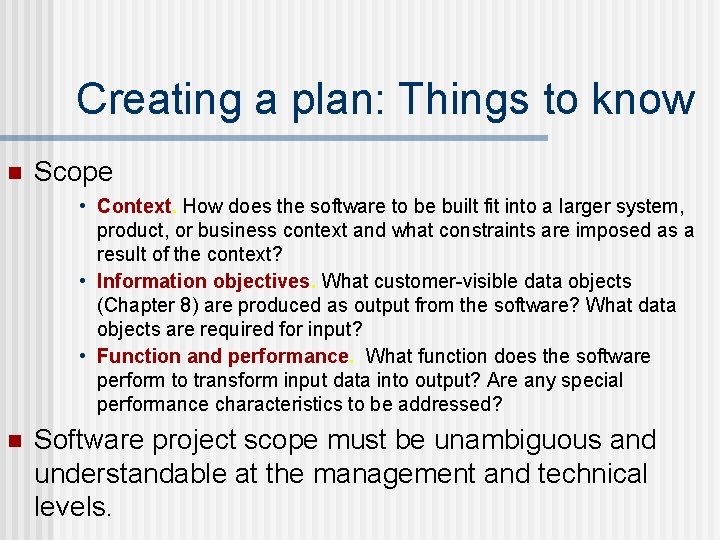 Creating a plan: Things to know

Scope

• Context. How does the software to be built fit into a larger system, product, or business context and what constraints are imposed as a result of the context?

• Information objectives. What customer-visible data objects (Chapter 8) are produced as output from the software? What data objects are required for input?

• Function and performance. What function does the software perform to transform input data into output? Are any special performance characteristics to be addressed?

Software project scope must be unambiguous and understandable at the management and technical levels.